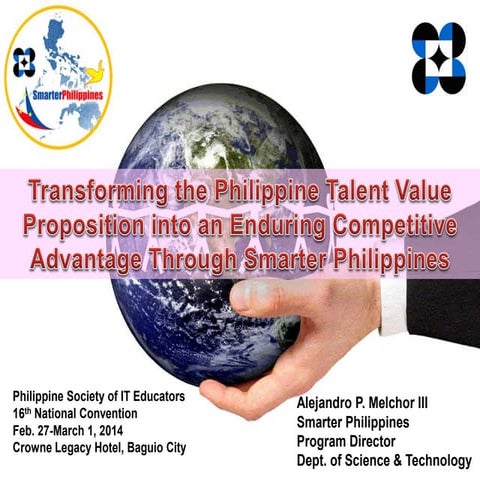 SmarterPhilippines

Transforming the Philippine Talent Value Proposition into an Enduring Competitive Advantage Through Smarter Philippines

Philippine Society of IT Educators
16$^{th}$ National Convention
Feb. 27-March 1, 2014
Crowne Legacy Hotel, Baguio City

Alejandro P. Melchor III
Smarter Philippines
Program Director
Dept. of Science & Technology